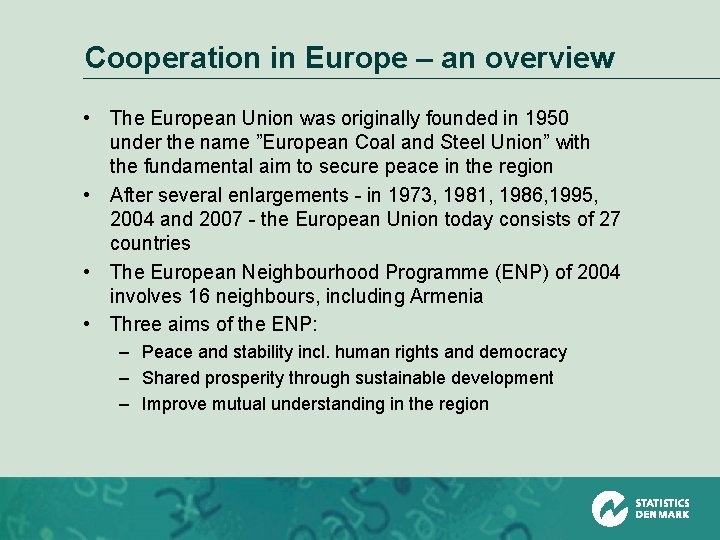 Cooperation in Europe – an overview

• The European Union was originally founded in 1950 under the name ”European Coal and Steel Union” with the fundamental aim to secure peace in the region

• After several enlargements - in 1973, 1981, 1986,1995, 2004 and 2007 - the European Union today consists of 27 countries

• The European Neighbourhood Programme (ENP) of 2004 involves 16 neighbours, including Armenia

• Three aims of the ENP:
– Peace and stability incl. human rights and democracy
– Shared prosperity through sustainable development
– Improve mutual understanding in the region

STATISTICS DENMARK